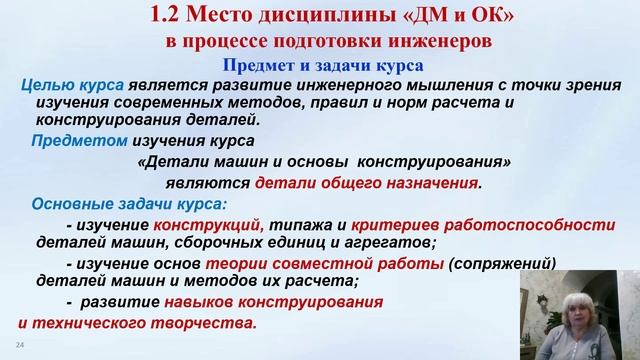 1.2 Место дисциплины «ДМ и ОК» в процессе подготовки инженеров

Предмет и задачи курса

Целью курса является развитие инженерного мышления с точки зрения изучения современных методов, правил и норм расчета и конструирования деталей.

Предметом изучения курса

«Детали машин и основы конструирования» являются детали общего назначения.

Основные задачи курса:

- изучение конструкций, типажа и критериев работоспособности деталей машин, сборочных единиц и агрегатов;

- изучение основ теории совместной работы (сопряжений) деталей машин и методов их расчета;

- развитие навыков конструирования и технического творчества.

24